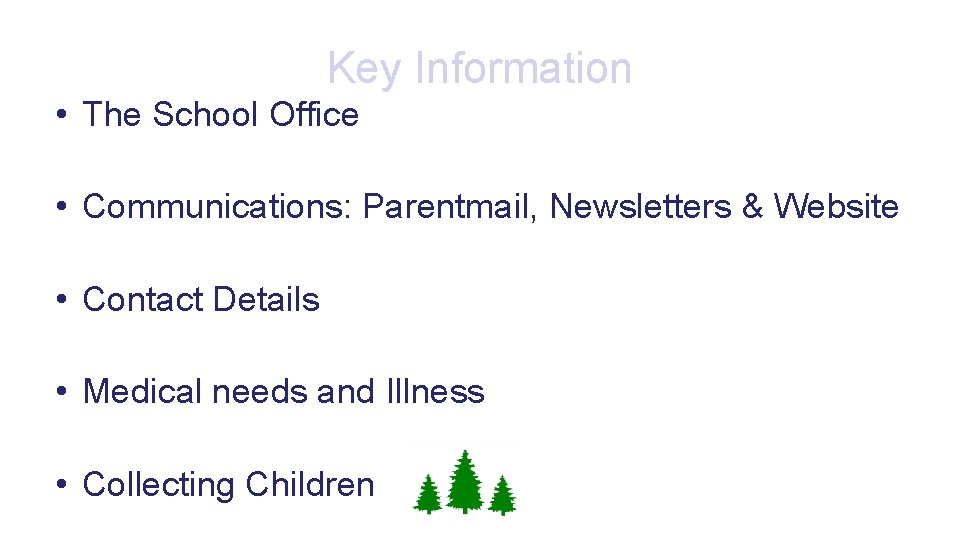 Key Information

• The School Office

• Communications: Parentmail, Newsletters & Website

• Contact Details

• Medical needs and Illness

• Collecting Children